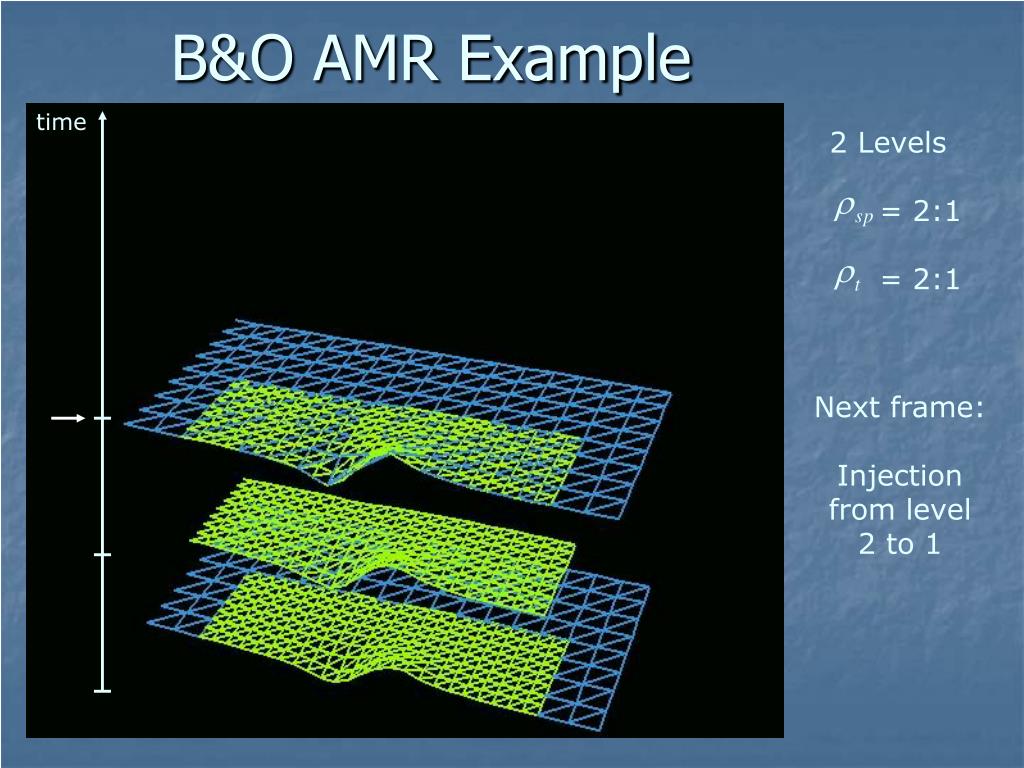 B&O AMR Example

time

2 Levels

$\rho_{sp}$ = 2:1

$\rho_{t}$ = 2:1

Next frame:

Injection from level 2 to 1